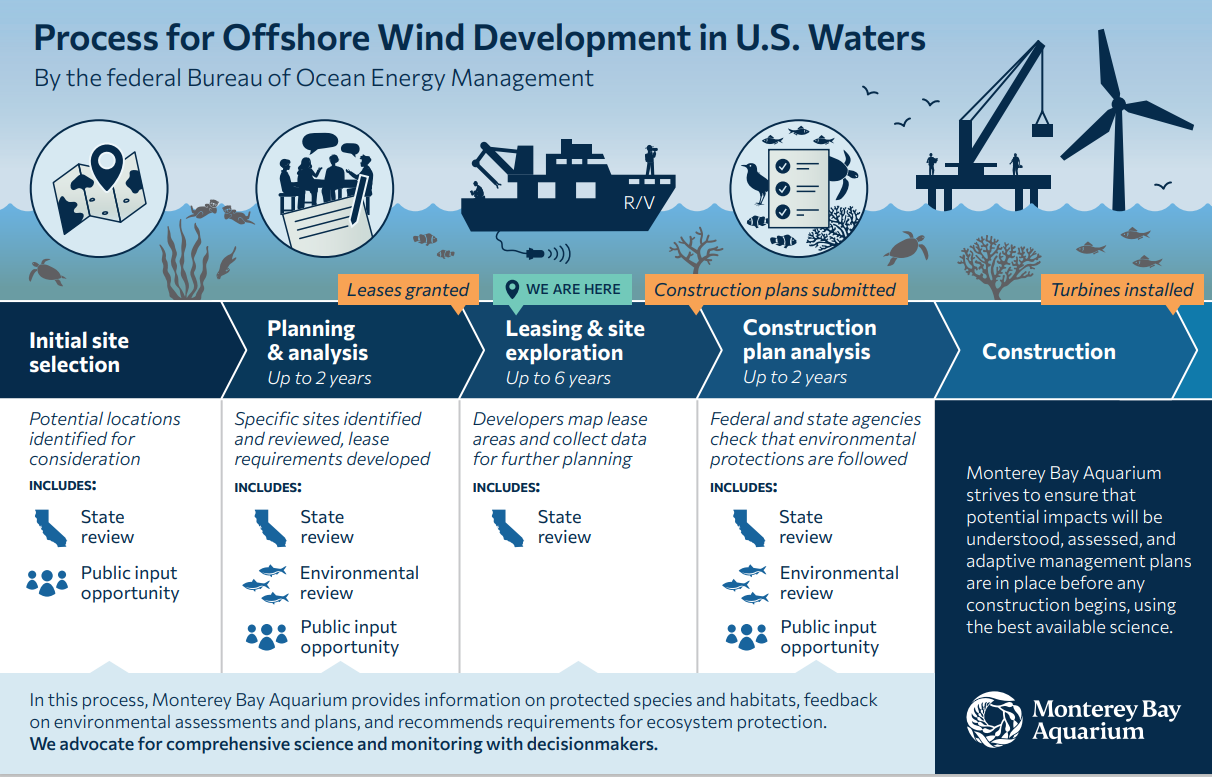 Process for Offshore Wind Development in U.S. Waters
By the federal Bureau of Ocean Energy Management

R/V

Leases granted
WE ARE HERE
Construction plans submitted
Turbines installed

Initial site selection

Potential locations identified for consideration

INCLUDES:
State review
Public input opportunity

Planning & analysis
Up to 2 years

Specific sites identified and reviewed, lease requirements developed

INCLUDES:
State review
Environmental review
Public input opportunity

Leasing & site exploration
Up to 6 years

Developers map lease areas and collect data for further planning

INCLUDES:
State review

Construction plan analysis
Up to 2 years

Federal and state agencies check that environmental protections are followed

INCLUDES:
State review
Environmental review
Public input opportunity

Construction

Monterey Bay Aquarium strives to ensure that potential impacts will be understood, assessed, and adaptive management plans are in place before any construction begins, using the best available science.

In this process, Monterey Bay Aquarium provides information on protected species and habitats, feedback on environmental assessments and plans, and recommends requirements for ecosystem protection.
We advocate for comprehensive science and monitoring with decisionmakers.

Monterey Bay Aquarium